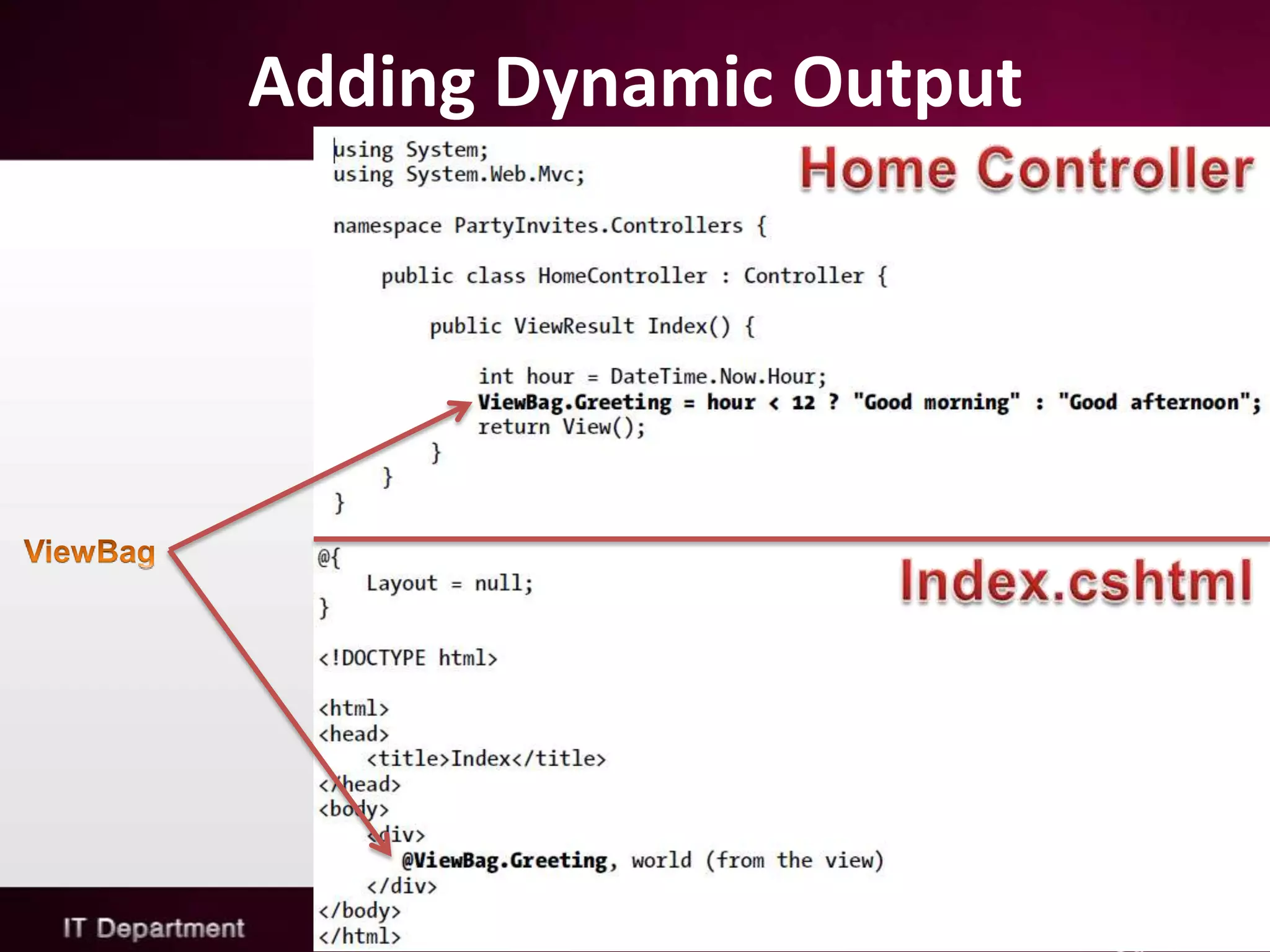 Adding Dynamic Output

Home Controller

using System;
using System.Web.Mvc;

namespace PartyInvites.Controllers {

public class HomeController : Controller {

public ViewResult Index() {

int hour = DateTime.Now.Hour;
ViewBag.Greeting = hour < 12 ? "Good morning" : "Good afternoon";
return View();
}
}
}

ViewBag

Index.cshtml

@{
Layout = null;
}

<!DOCTYPE html>

<html>
<head>
<title>Index</title>
</head>
<body>
<div>
@ViewBag.Greeting, world (from the view)
</div>
</body>
</html>

IT Department